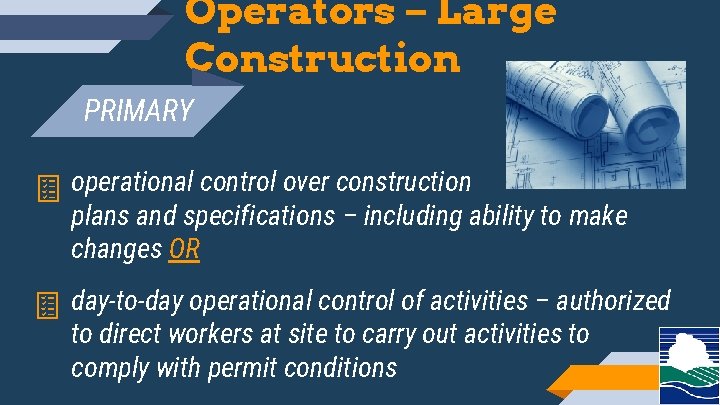 Operators – Large Construction

PRIMARY

operational control over construction plans and specifications – including ability to make changes OR

day-to-day operational control of activities – authorized to direct workers at site to carry out activities to comply with permit conditions